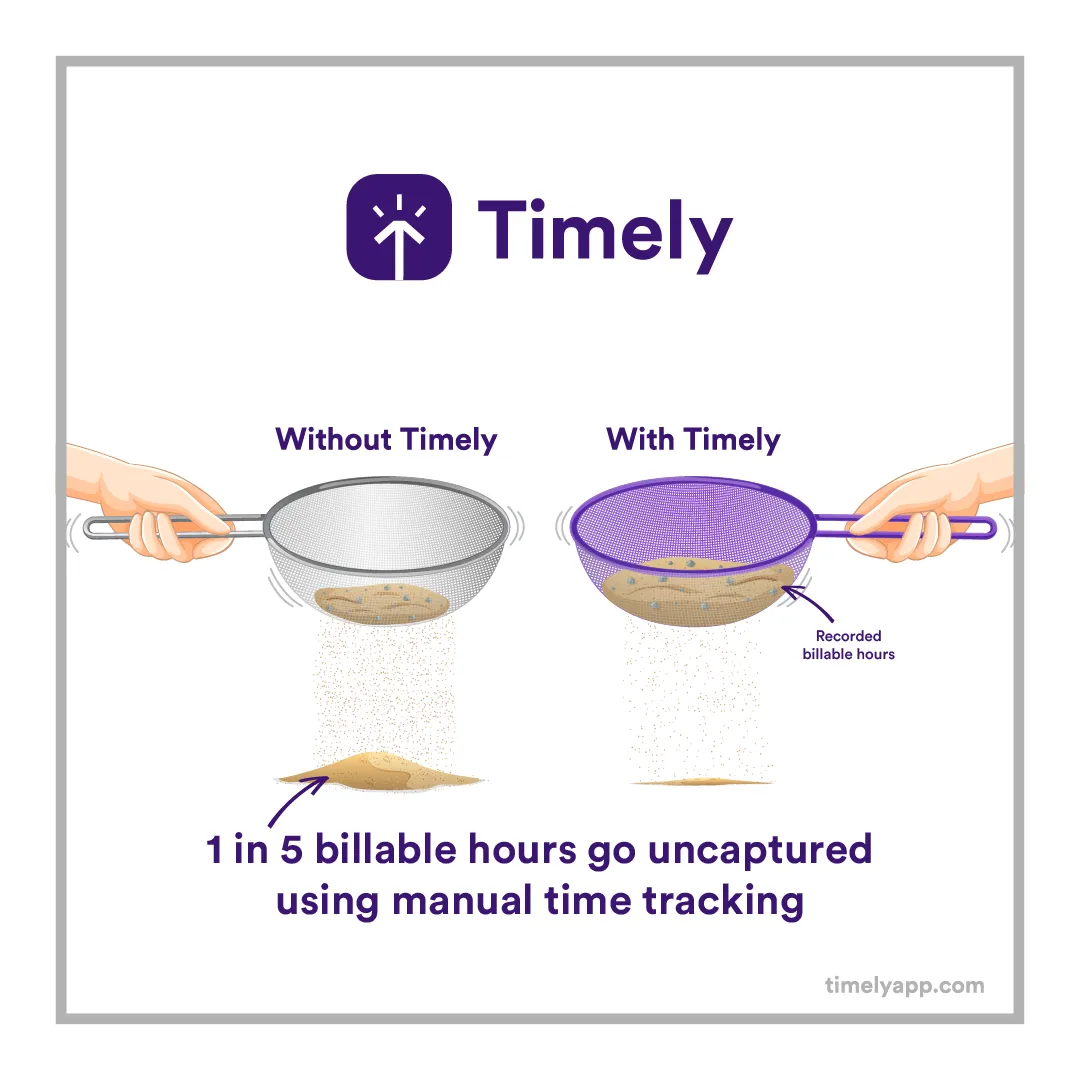 Timely

Without Timely

With Timely

Recorded billable hours

1 in 5 billable hours go uncaptured using manual time tracking

timelyapp.com